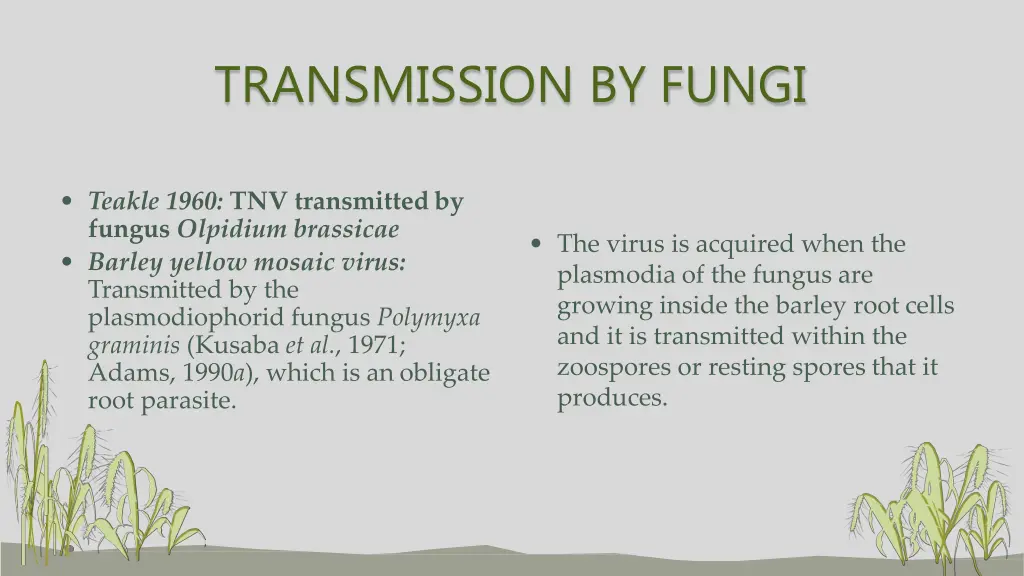 TRANSMISSION BY FUNGI

• Teakle 1960: TNV transmitted by fungus Olpidium brassicae
• Barley yellow mosaic virus: Transmitted by the plasmodiophorid fungus Polymyxa graminis (Kusaba et al., 1971; Adams, 1990a), which is an obligate root parasite.

• The virus is acquired when the plasmodia of the fungus are growing inside the barley root cells and it is transmitted within the zoospores or resting spores that it produces.